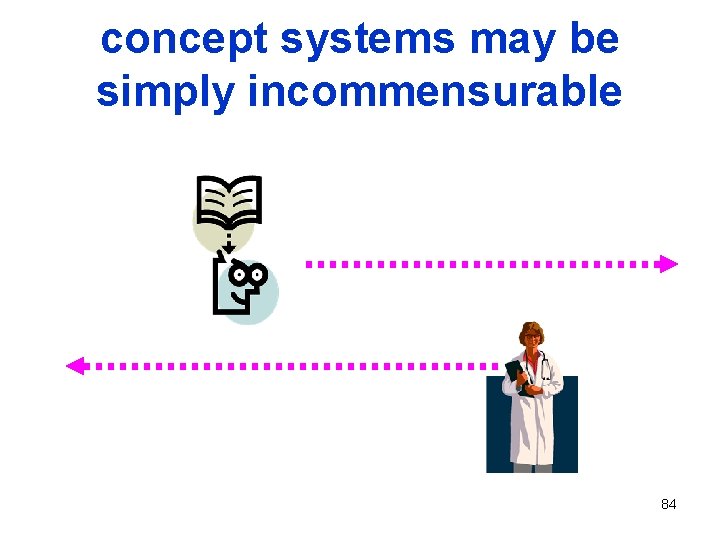 concept systems may be simply incommensurable

84